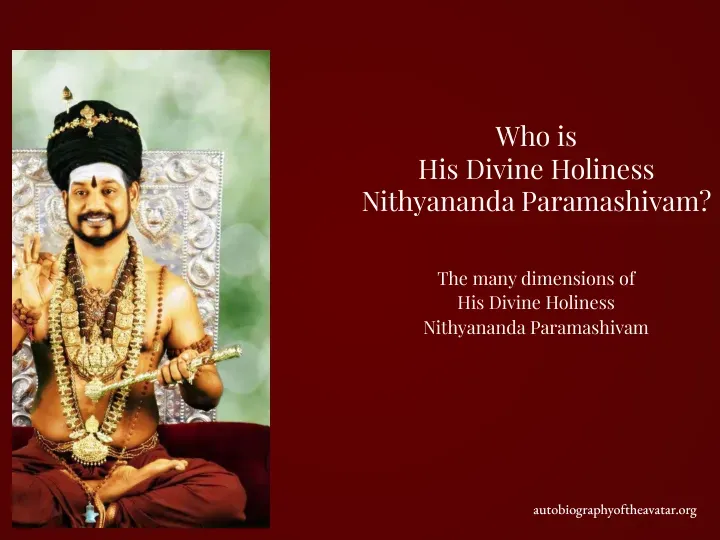 Who is
His Divine Holiness
Nithyananda Paramashivam?

The many dimensions of
His Divine Holiness
Nithyananda Paramashivam

autobiographyoftheavatar.org